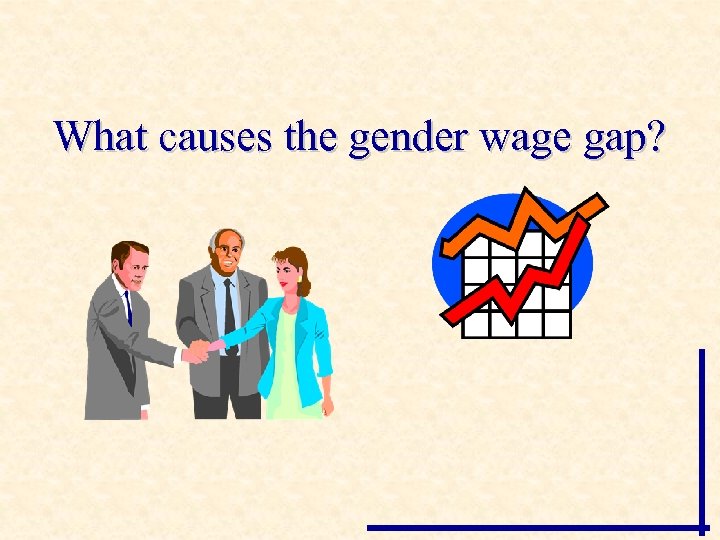 What causes the gender wage gap?